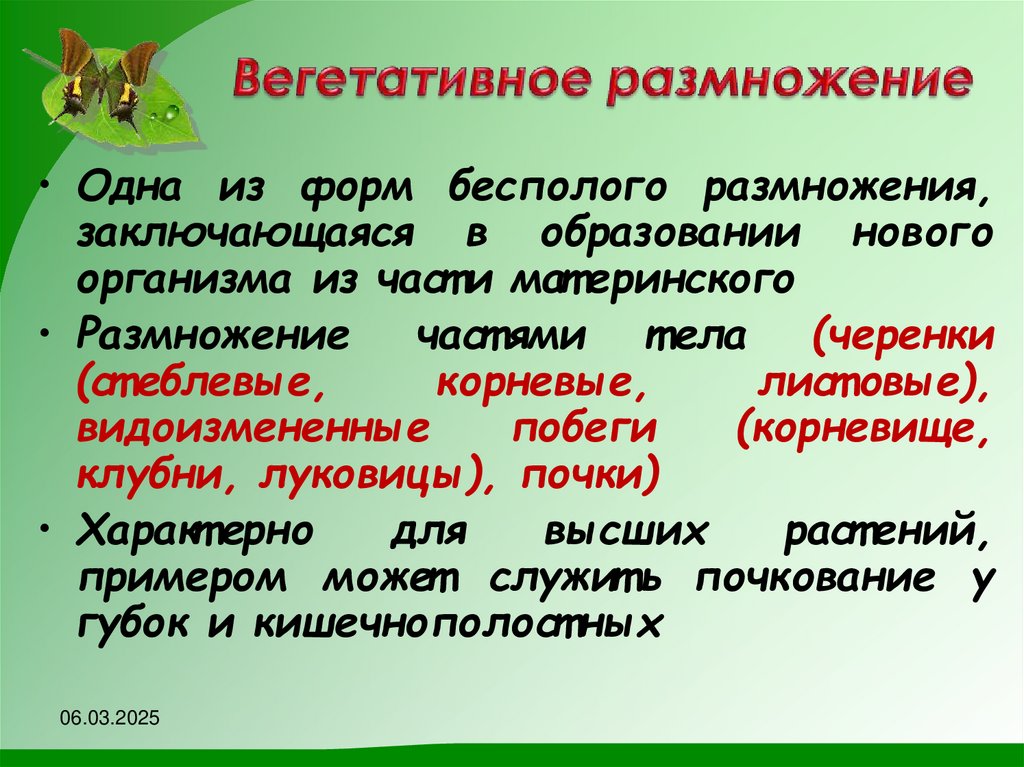 Вегетативное размножение

• Одна из форм бесполого размножения, заключающаяся в образовании нового организма из части материнского

• Размножение частями тела (черенки (стеблевые, корневые, листовые), видоизмененные побеги (корневище, клубни, луковицы), почки)

• Характерно для высших растений, примером может служить почкование у губок и кишечнополостных

06.03.2025